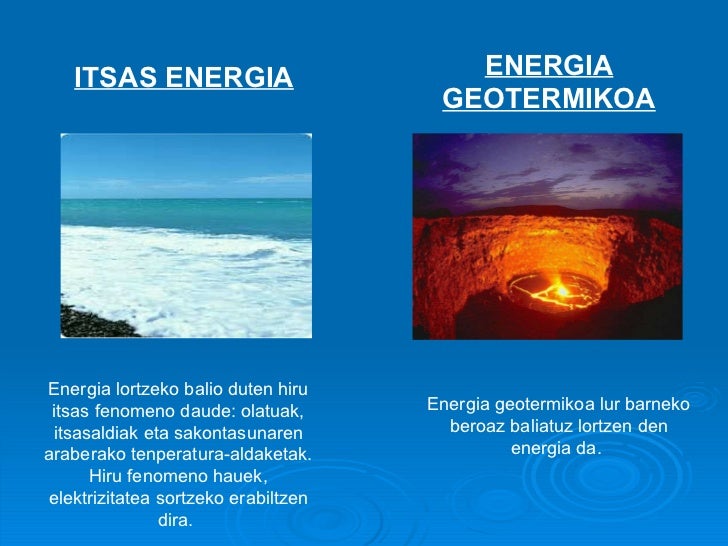 ITSAS ENERGIA

Energia lortzeko balio duten hiru itsas fenomeno daude: olatuak, itsasaldiak eta sakontasunaren araberako tenperatura-aldaketak. Hiru fenomeno hauek, elektrizitatea sortzeko erabiltzen dira.

ENERGIA GEOTERMIKOA

Energia geotermikoa lur barneko beroaz baliatuz lortzen den energia da.